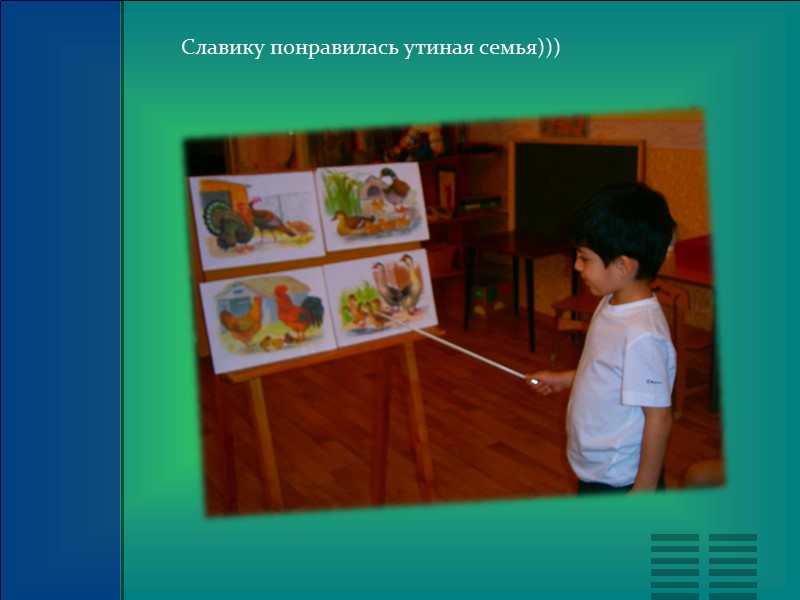 Славику понравилась утиная семья)))